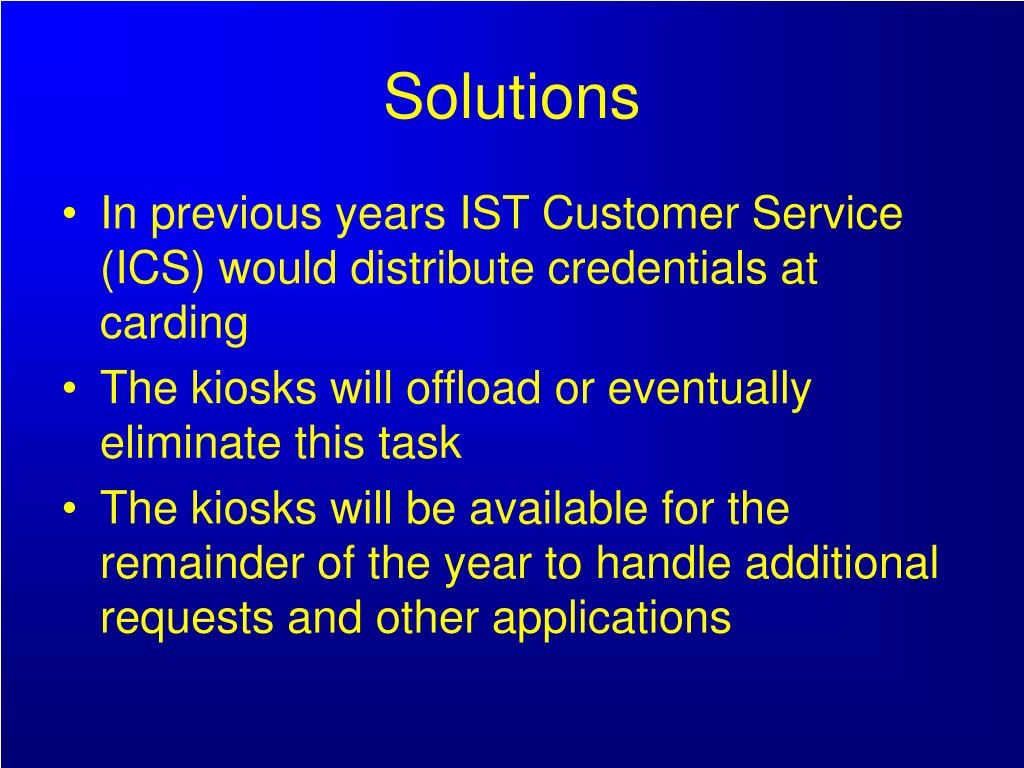 Solutions

• In previous years IST Customer Service (ICS) would distribute credentials at carding
• The kiosks will offload or eventually eliminate this task
• The kiosks will be available for the remainder of the year to handle additional requests and other applications